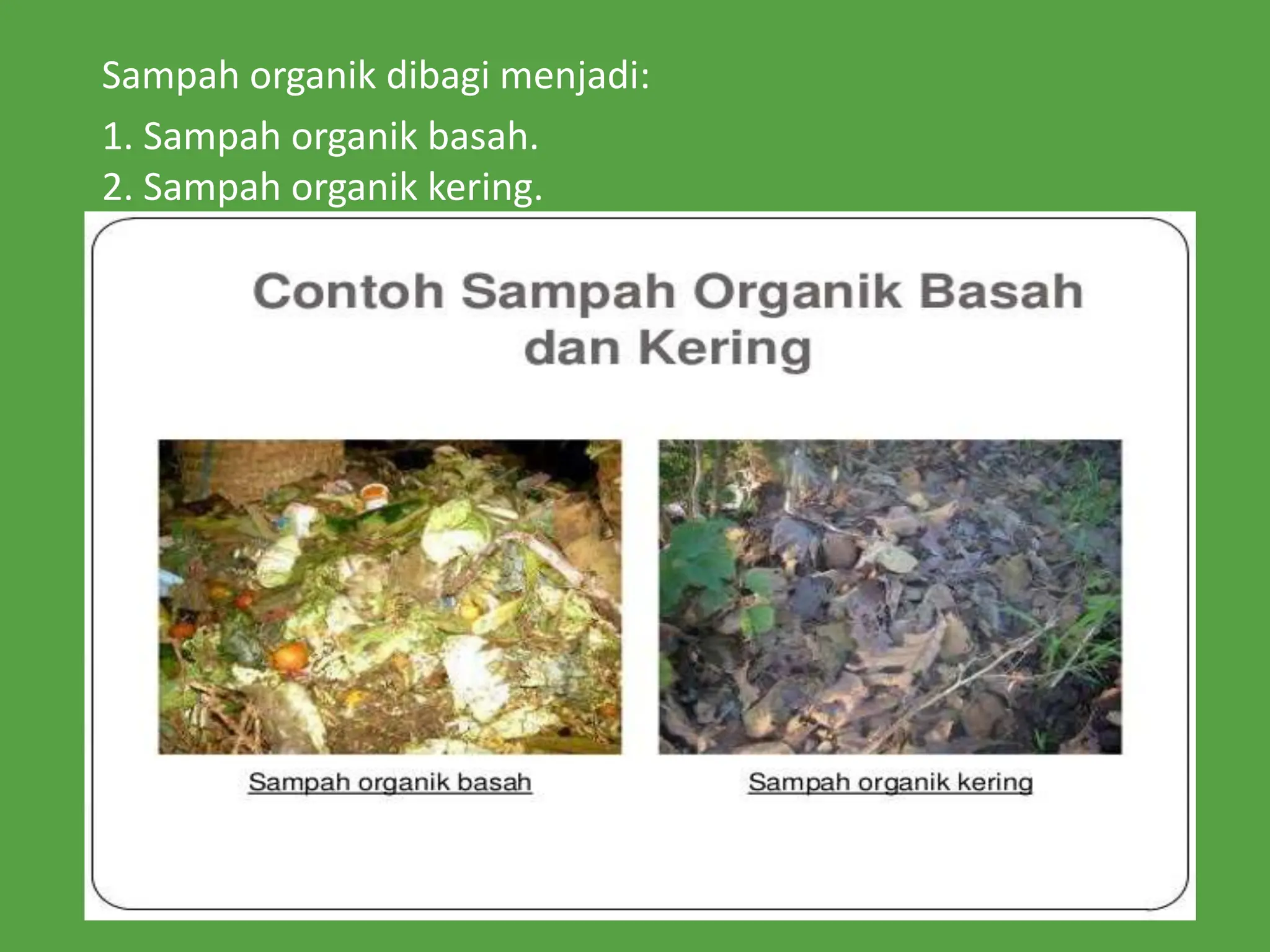 Sampah organik dibagi menjadi:

1. Sampah organik basah.
2. Sampah organik kering.

Contoh Sampah Organik Basah dan Kering

Sampah organik basah

Sampah organik kering